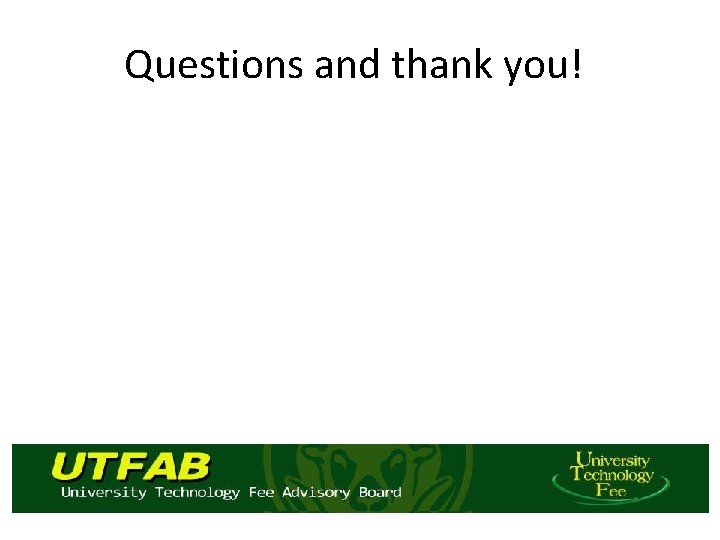 Questions and thank you!

UTFAB
University Technology Fee Advisory Board

University
Technology
Fee